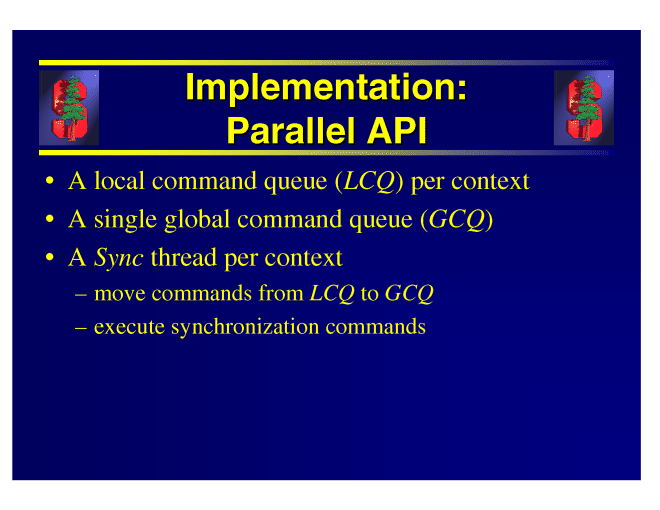 Implementation:
Parallel API

• A local command queue (LCQ) per context
• A single global command queue (GCQ)
• A Sync thread per context
– move commands from LCQ to GCQ
– execute synchronization commands